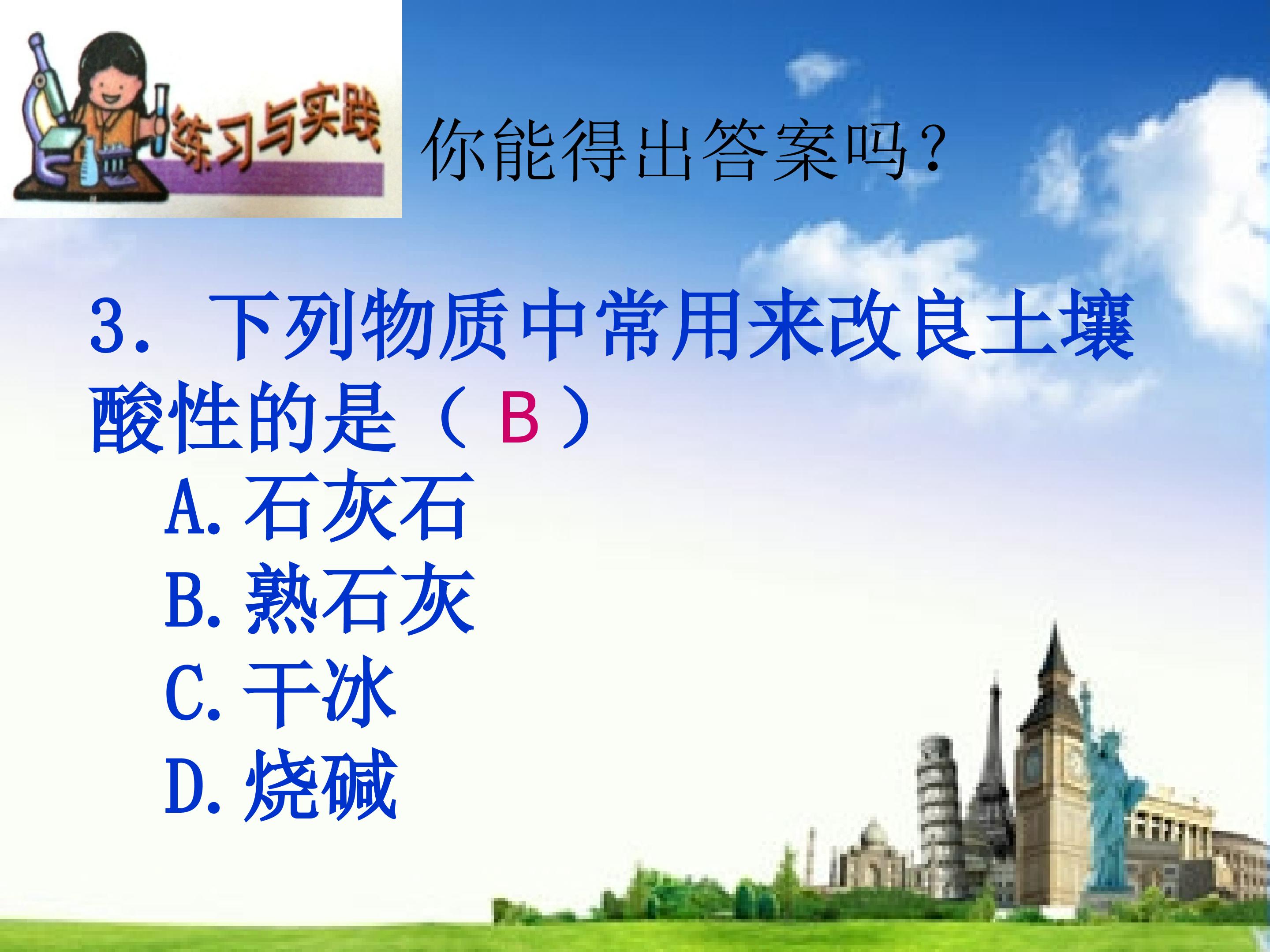 练习与实践

你能得出答案吗？

3. 下列物质中常用来改良土壤酸性的是（ B ）

A. 石灰石
B. 熟石灰
C. 干冰
D. 烧碱